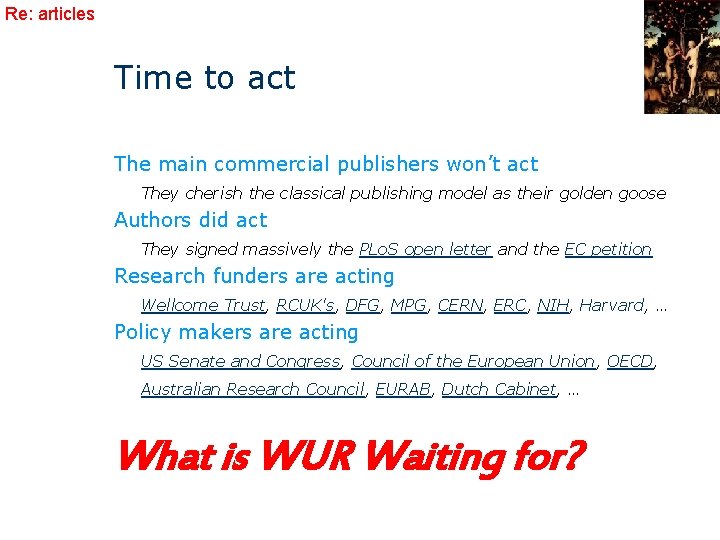 Re: articles

Time to act

The main commercial publishers won't act

They cherish the classical publishing model as their golden goose

Authors did act

They signed massively the PLoS open letter and the EC petition

Research funders are acting

Wellcome Trust, RCUK's, DFG, MPG, CERN, ERC, NIH, Harvard, ...

Policy makers are acting

US Senate and Congress, Council of the European Union, OECD, Australian Research Council, EURAB, Dutch Cabinet, ...

What is WUR Waiting for?